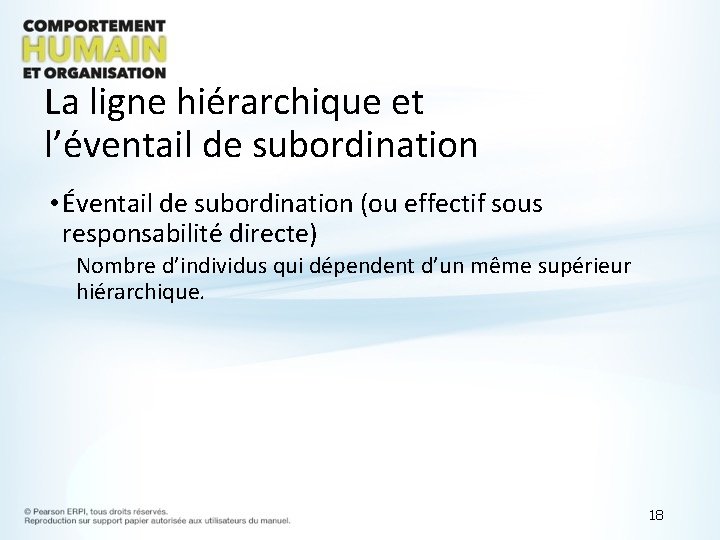 COMPORTEMENT
HUMAIN
ET ORGANISATION

La ligne hiérarchique et l'éventail de subordination

• Éventail de subordination (ou effectif sous responsabilité directe)

Nombre d'individus qui dépendent d'un même supérieur hiérarchique.

© Pearson ERPI, tous droits réservés.
Reproduction sur support papier autorisée aux utilisateurs du manuel.

18